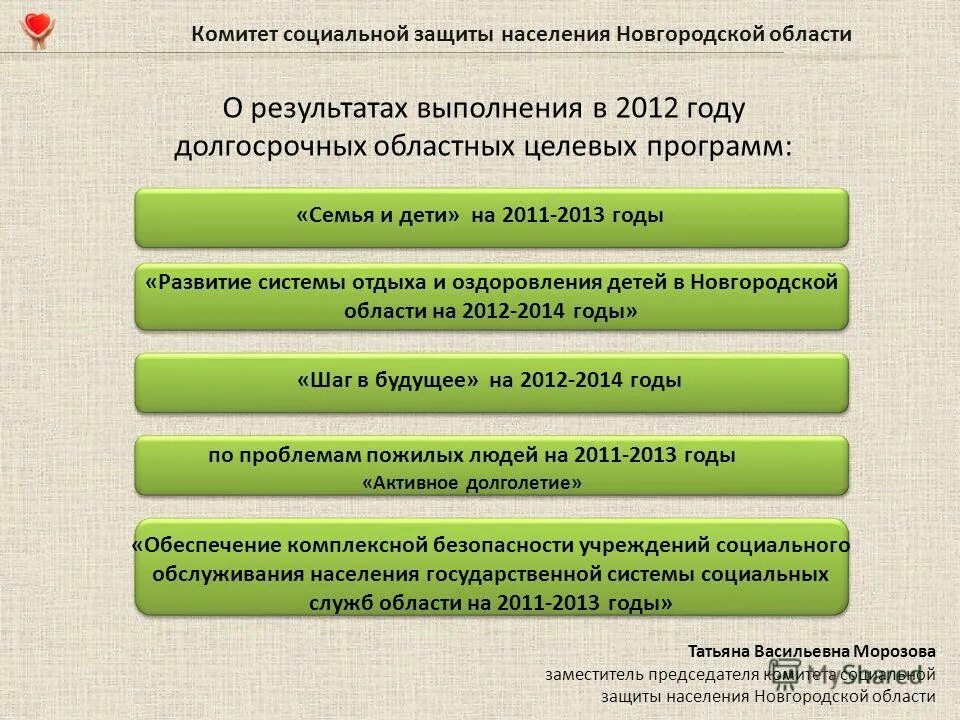 Комитет социальной защиты населения Новгородской области

О результатах выполнения в 2012 году долгосрочных областных целевых программ:

«Семья и дети» на 2011-2013 годы

«Развитие системы отдыха и оздоровления детей в Новгородской области на 2012-2014 годы»

«Шаг в будущее» на 2012-2014 годы

по проблемам пожилых людей на 2011-2013 годы «Активное долголетие»

«Обеспечение комплексной безопасности учреждений социального обслуживания населения государственной системы социальных служб области на 2011-2013 годы»

Татьяна Васильевна Морозова
заместитель председателя комитета социальной защиты населения Новгородской области

MyShared